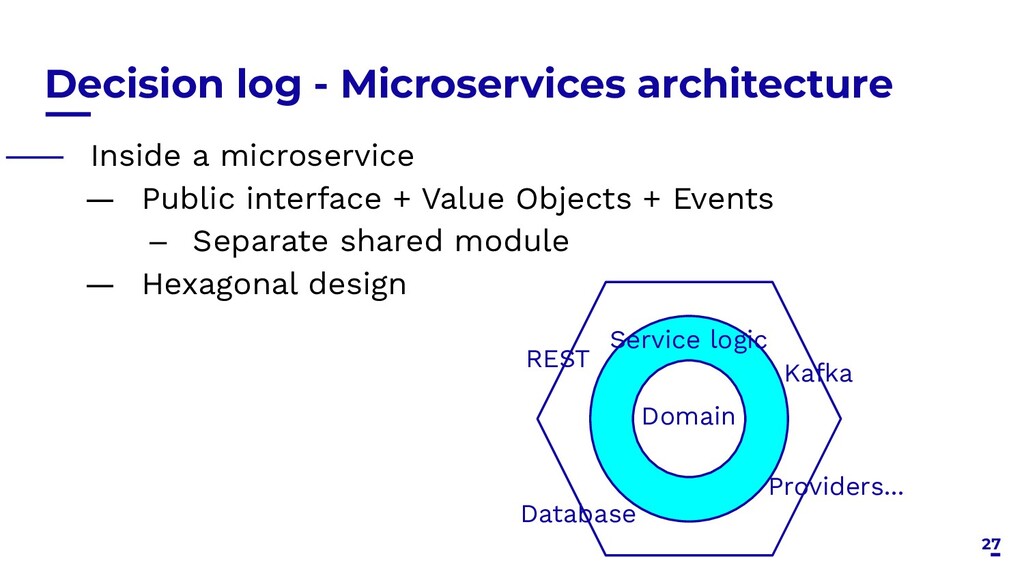 Decision log - Microservices architecture

Inside a microservice

— Public interface + Value Objects + Events

– Separate shared module

— Hexagonal design

REST

Service logic

Kafka

Domain

Providers…

Database

27